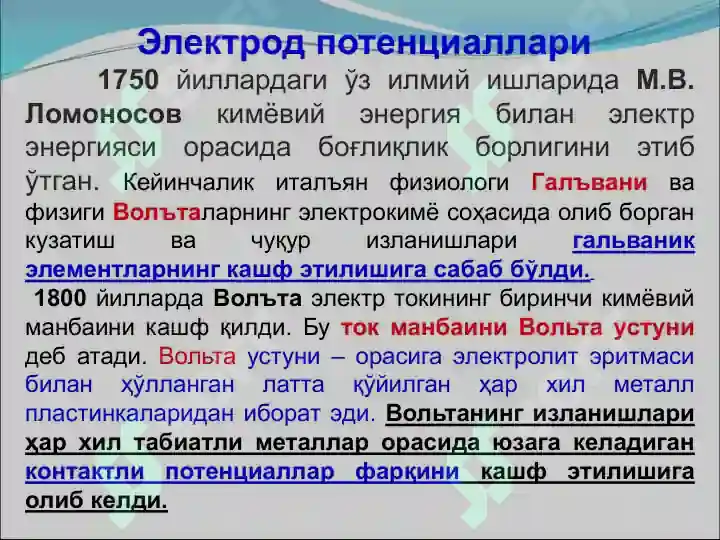 Электрод потенциаллари

1750 йиллардаги ўз илмий ишларида М.В. Ломоносов кимёвий энергия билан электр энергияси орасида боғлиқлик борлигини этиб ўтган. Кейинчалик италъян физиологи Галъвани ва физиги Волъталарнинг электрокимё соҳасида олиб борган кузатиш ва чуқур изланишлари гальваник элементларнинг кашф этилишига сабаб бўлди.

1800 йилларда Волъта электр токининг биринчи кимёвий манбаини кашф қилди. Бу ток манбаини Вольта устуни деб атади. Вольта устуни – орасига электролит эритмаси билан ҳўлланган латта қўйилган ҳар хил металл пластинкаларидан иборат эди. Вольтанинг изланишлари ҳар хил табиатли металлар орасида юзага келадиган контактли потенциаллар фарқини кашф этилишига олиб келди.